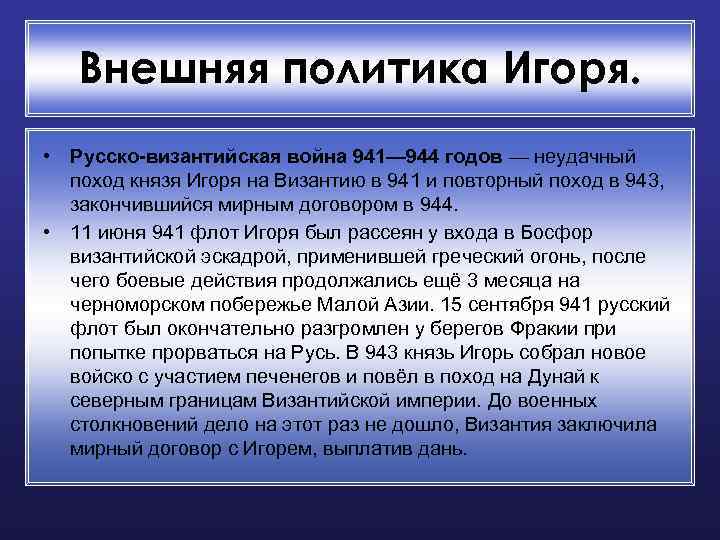 Внешняя политика Игоря.

• Русско-византийская война 941—944 годов — неудачный поход князя Игоря на Византию в 941 и повторный поход в 943, закончившийся мирным договором в 944.

• 11 июня 941 флот Игоря был рассеян у входа в Босфор византийской эскадрой, применившей греческий огонь, после чего боевые действия продолжались ещё 3 месяца на черноморском побережье Малой Азии. 15 сентября 941 русский флот был окончательно разгромлен у берегов Фракии при попытке прорваться на Русь. В 943 князь Игорь собрал новое войско с участием печенегов и повёл в поход на Дунай к северным границам Византийской империи. До военных столкновений дело на этот раз не дошло, Византия заключила мирный договор с Игорем, выплатив дань.